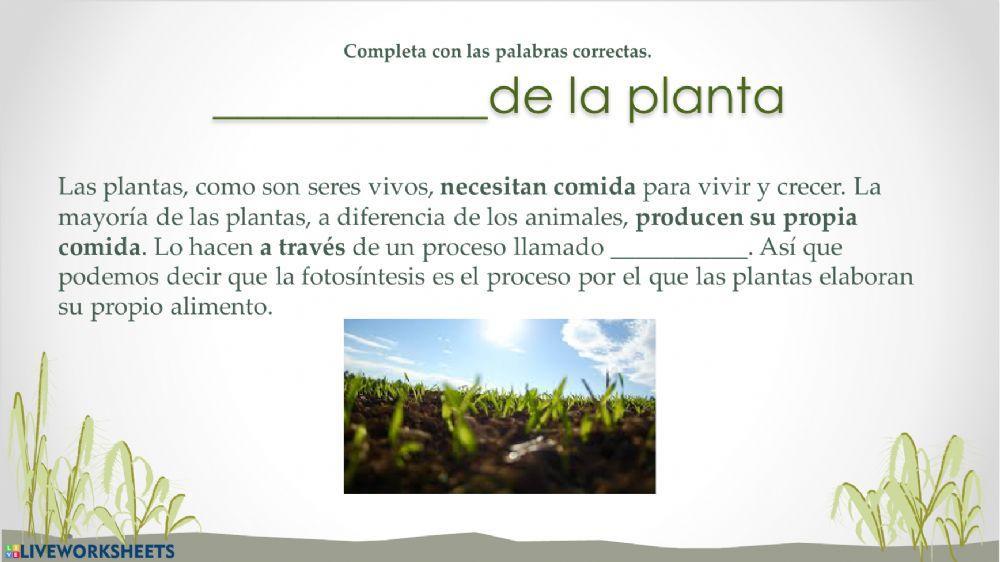 Completa con las palabras correctas.

____________de la planta

Las plantas, como son seres vivos, necesitan comida para vivir y crecer. La mayoría de las plantas, a diferencia de los animales, producen su propia comida. Lo hacen a través de un proceso llamado ___________. Así que podemos decir que la fotosíntesis es el proceso por el que las plantas elaboran su propio alimento.

LIVEWORKSHEETS